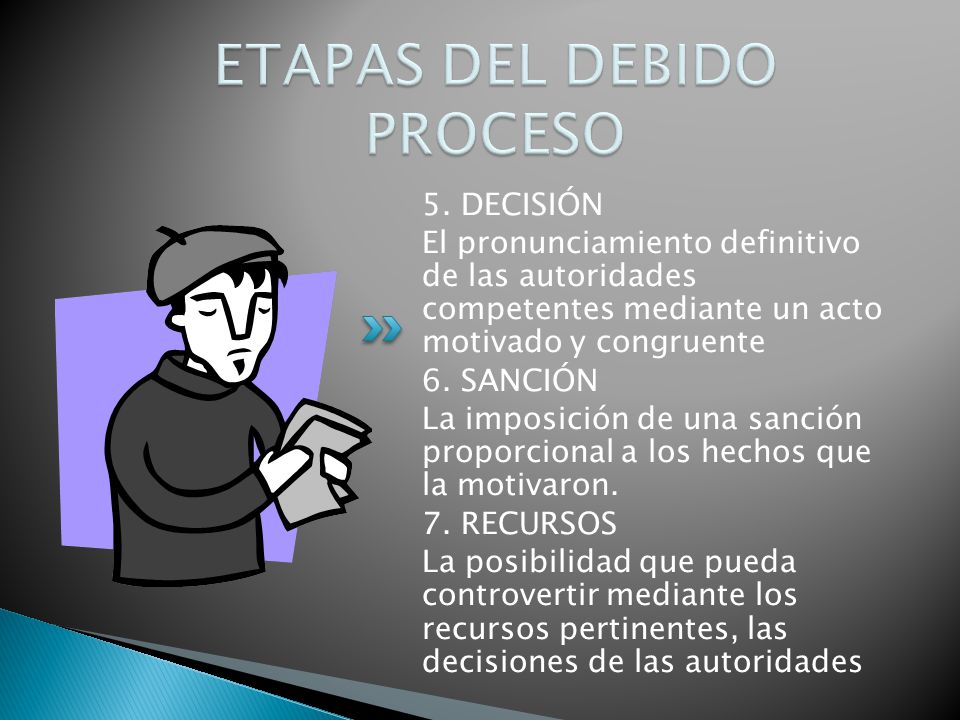 ETAPAS DEL DEBIDO PROCESO

5. DECISIÓN
El pronunciamiento definitivo de las autoridades competentes mediante un acto motivado y congruente
6. SANCIÓN
La imposición de una sanción proporcional a los hechos que la motivaron.
7. RECURSOS
La posibilidad que pueda controvertir mediante los recursos pertinentes, las decisiones de las autoridades